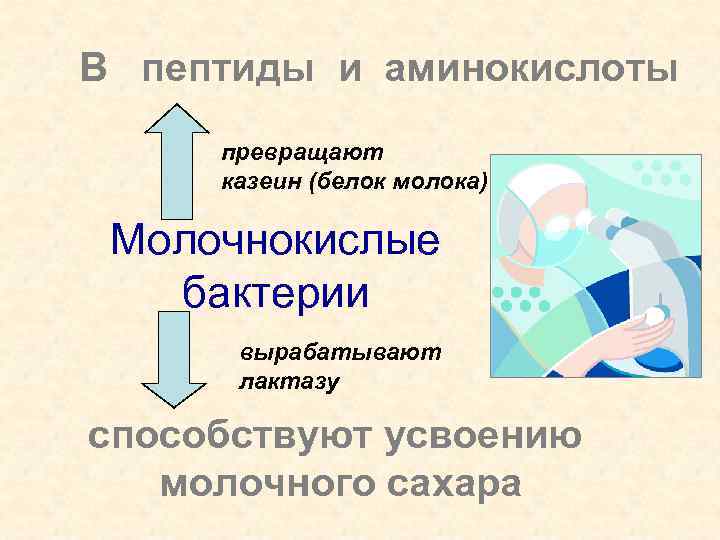 В пептиды и аминокислоты

превращают казеин (белок молока)

Молочнокислые бактерии

вырабатывают лактазу

способствуют усвоению молочного сахара